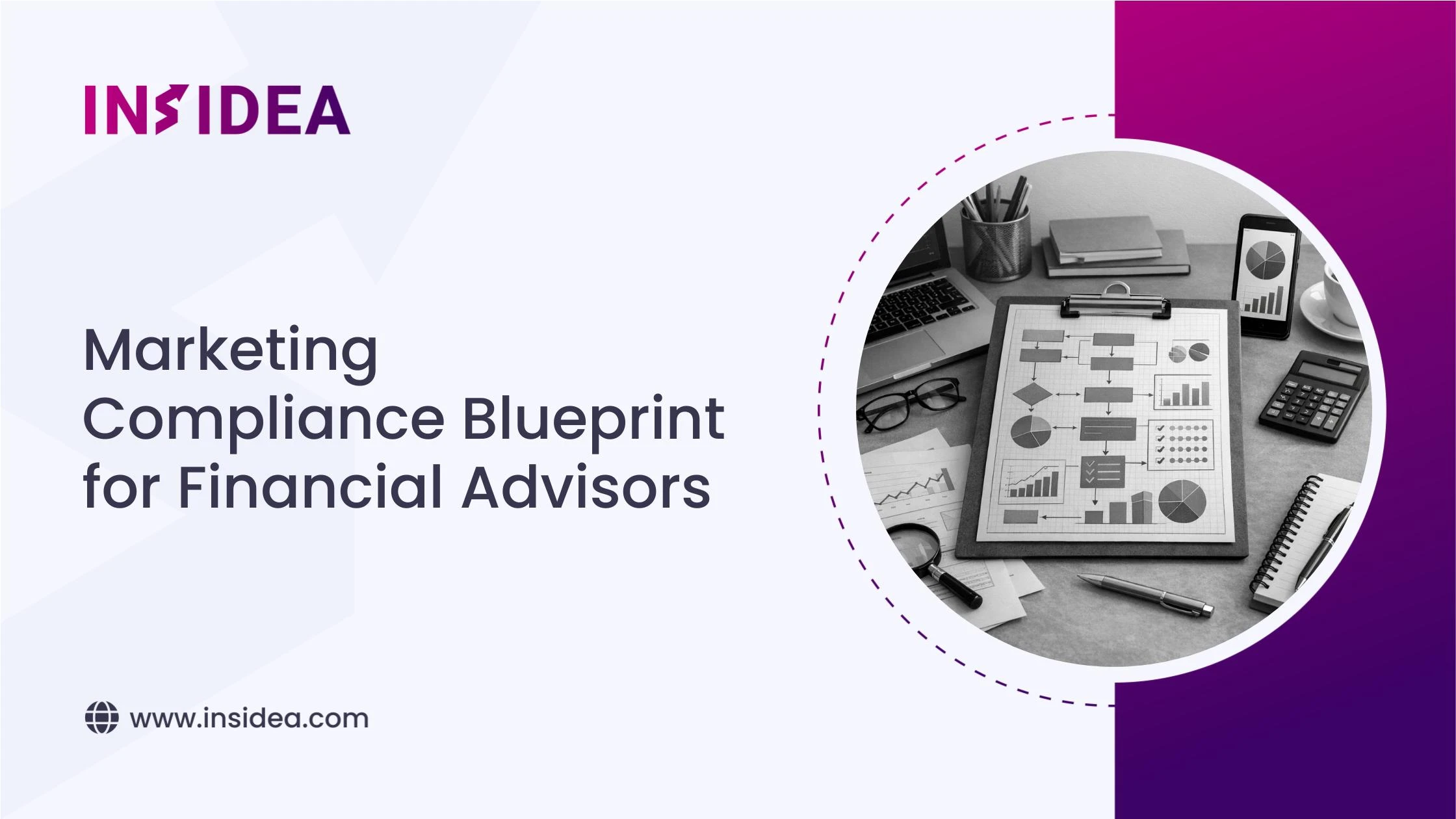 INSIDEA

Marketing Compliance Blueprint for Financial Advisors

www.insidea.com